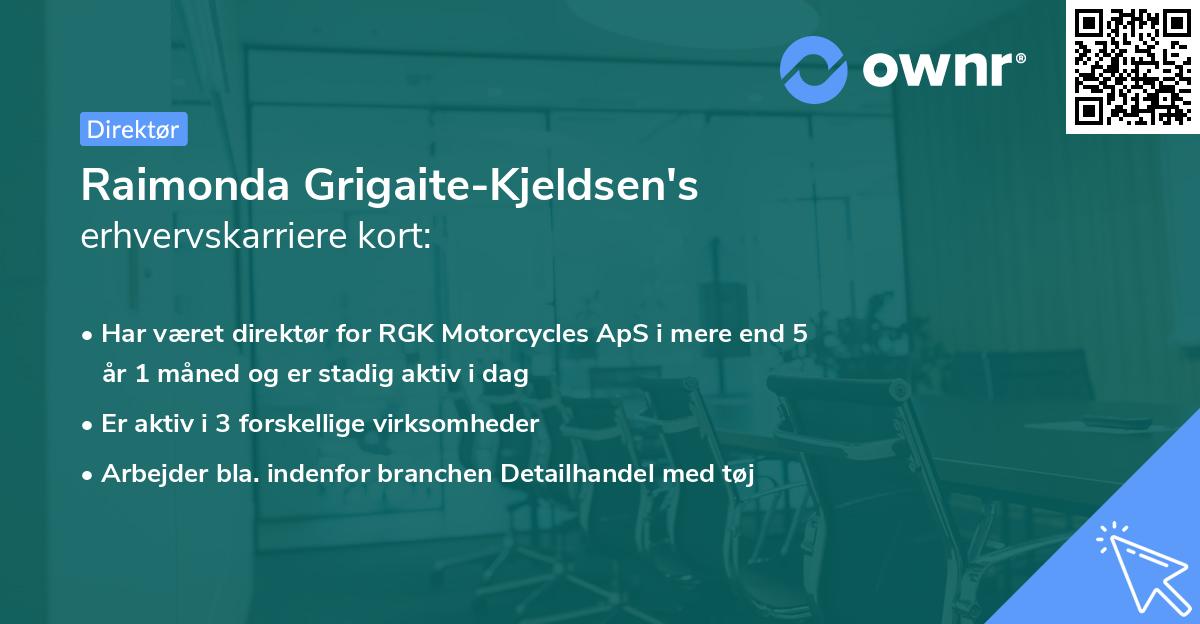 ownr®

Direktør

Raimonda Grigaite-Kjeldsen's erhvervskarriere kort:

• Har været direktør for RGK Motorcycles ApS i mere end 5 år 1 måned og er stadig aktiv i dag
• Er aktiv i 3 forskellige virksomheder
• Arbejder bla. indenfor branchen Detailhandel med tøj